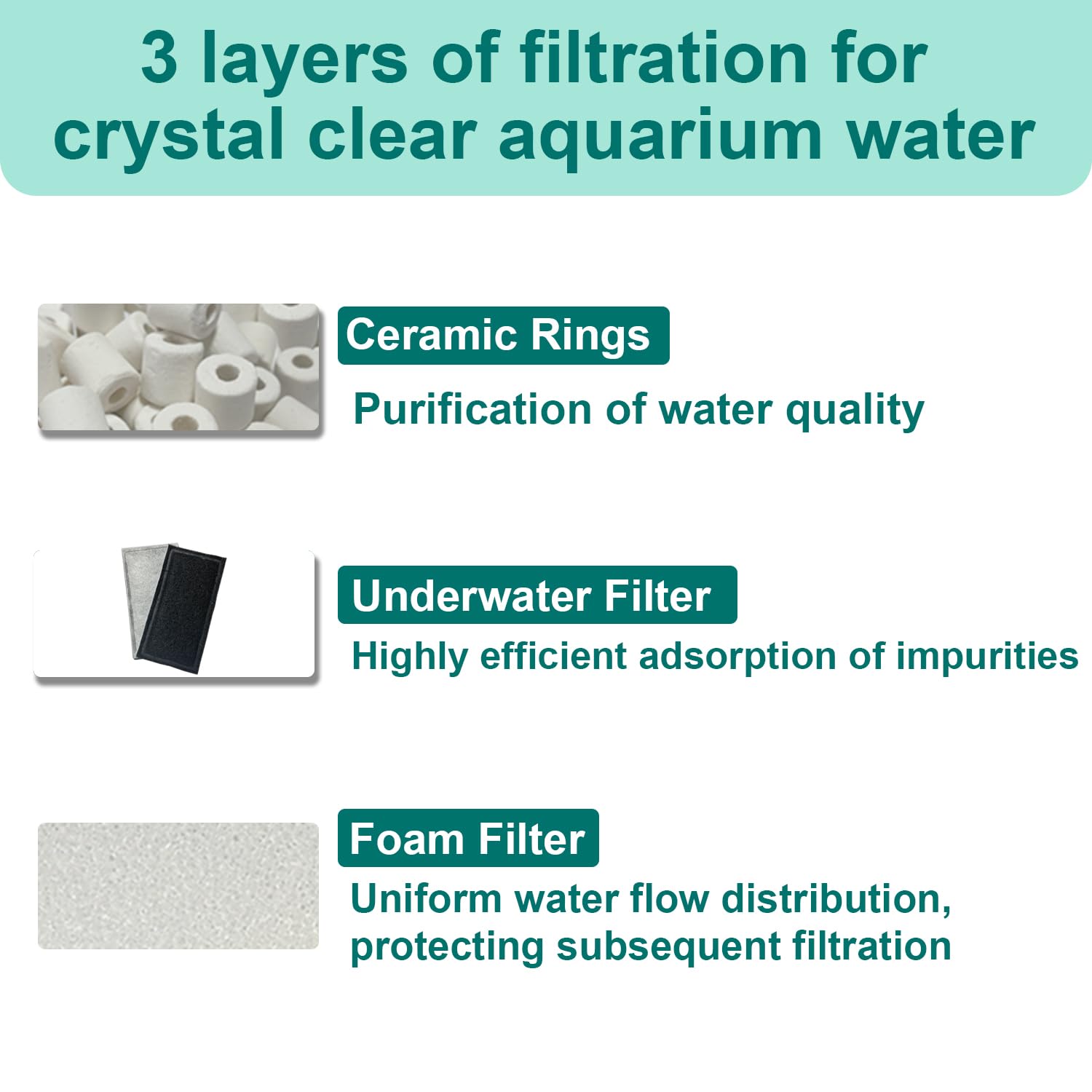 3 layers of filtration for crystal clear aquarium water

Ceramic Rings

Purification of water quality

Underwater Filter

Highly efficient adsorption of impurities

Foam Filter

Uniform water flow distribution, protecting subsequent filtration